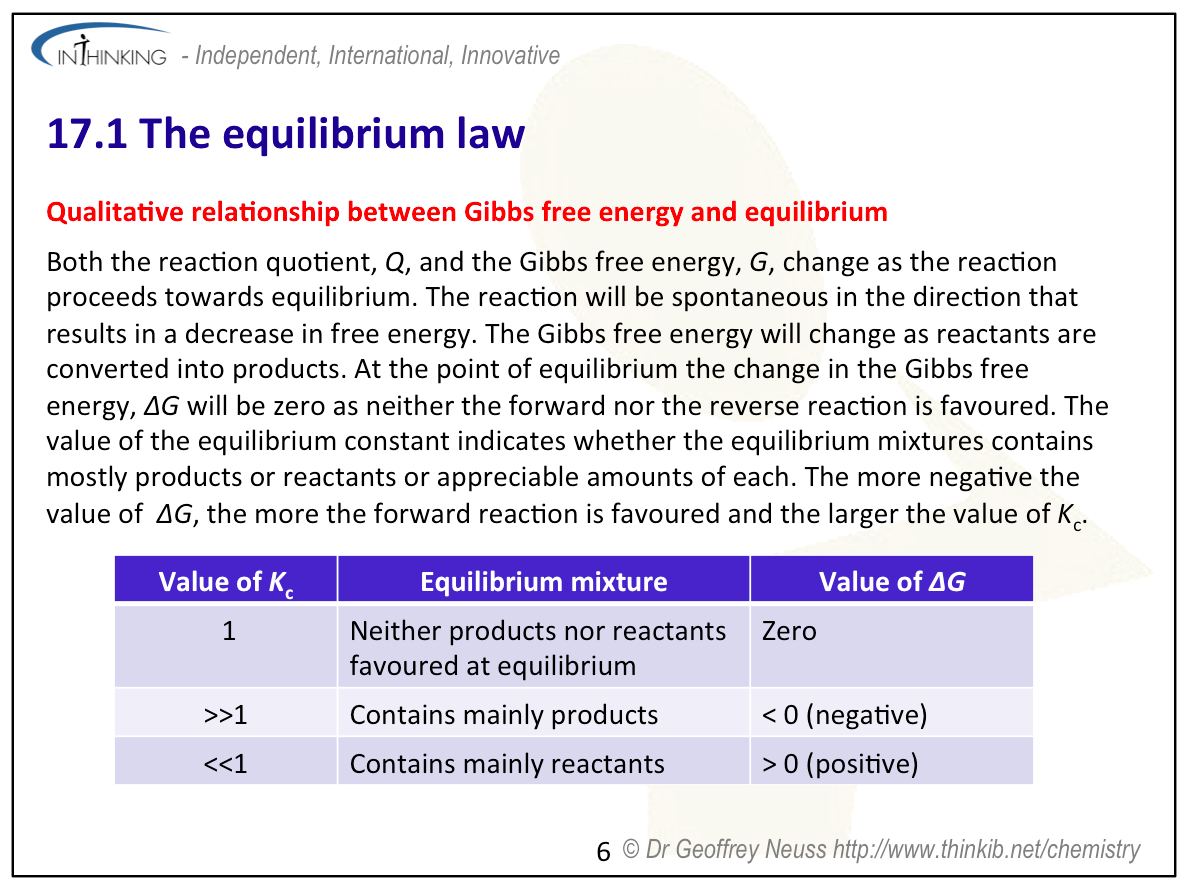 INTHINKING - Independent, International, Innovative

17.1 The equilibrium law

Qualitative relationship between Gibbs free energy and equilibrium

Both the reaction quotient, $Q$, and the Gibbs free energy, $G$, change as the reaction proceeds towards equilibrium. The reaction will be spontaneous in the direction that results in a decrease in free energy. The Gibbs free energy will change as reactants are converted into products. At the point of equilibrium the change in the Gibbs free energy, $\Delta G$ will be zero as neither the forward nor the reverse reaction is favoured. The value of the equilibrium constant indicates whether the equilibrium mixtures contains mostly products or reactants or appreciable amounts of each. The more negative the value of $\Delta G$, the more the forward reaction is favoured and the larger the value of $K_c$.

| Value of $K_c$ | Equilibrium mixture | Value of $\Delta G$ |
|---|---|---|
| 1 | Neither products nor reactants favoured at equilibrium | Zero |
| >>1 | Contains mainly products | < 0 (negative) |
| <<1 | Contains mainly reactants | > 0 (positive) |

6 © Dr Geoffrey Neuss http://www.thinkib.net/chemistry